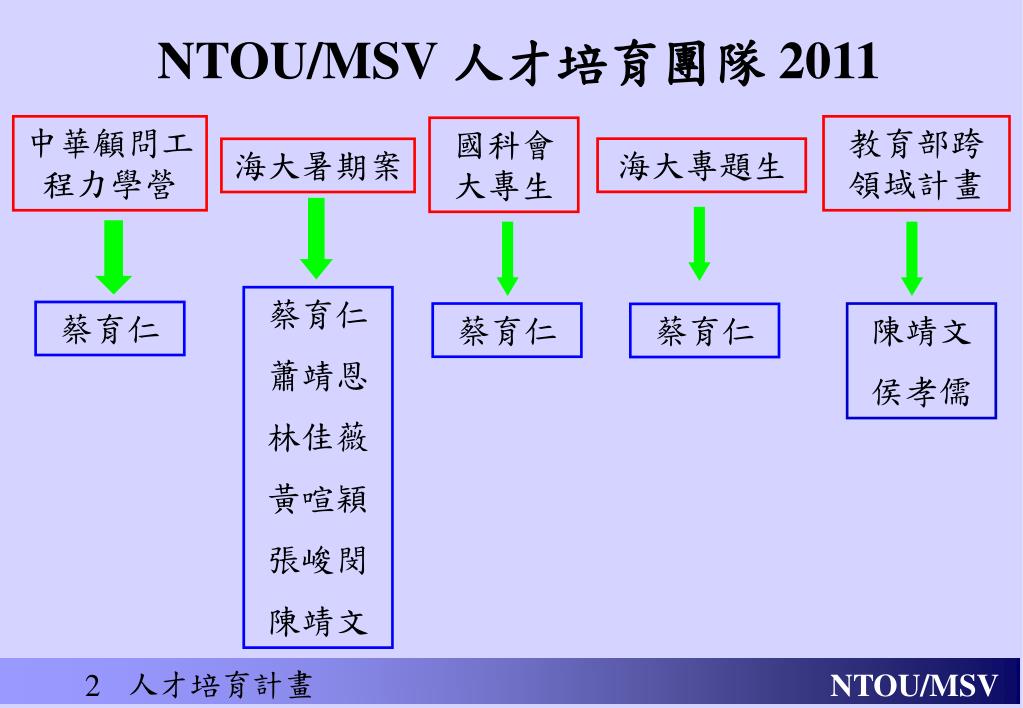 NTOU/MSV 人才培育團隊 2011

中華顧問工程力學營

蔡育仁

海大暑期案

蔡育仁
蕭靖恩
林佳薇
黃喧穎
張峻閔
陳靖文

國科會大專生

蔡育仁

海大專題生

蔡育仁

教育部跨領域計畫

陳靖文
侯孝儒

2 人才培育計畫

NTOU/MSV